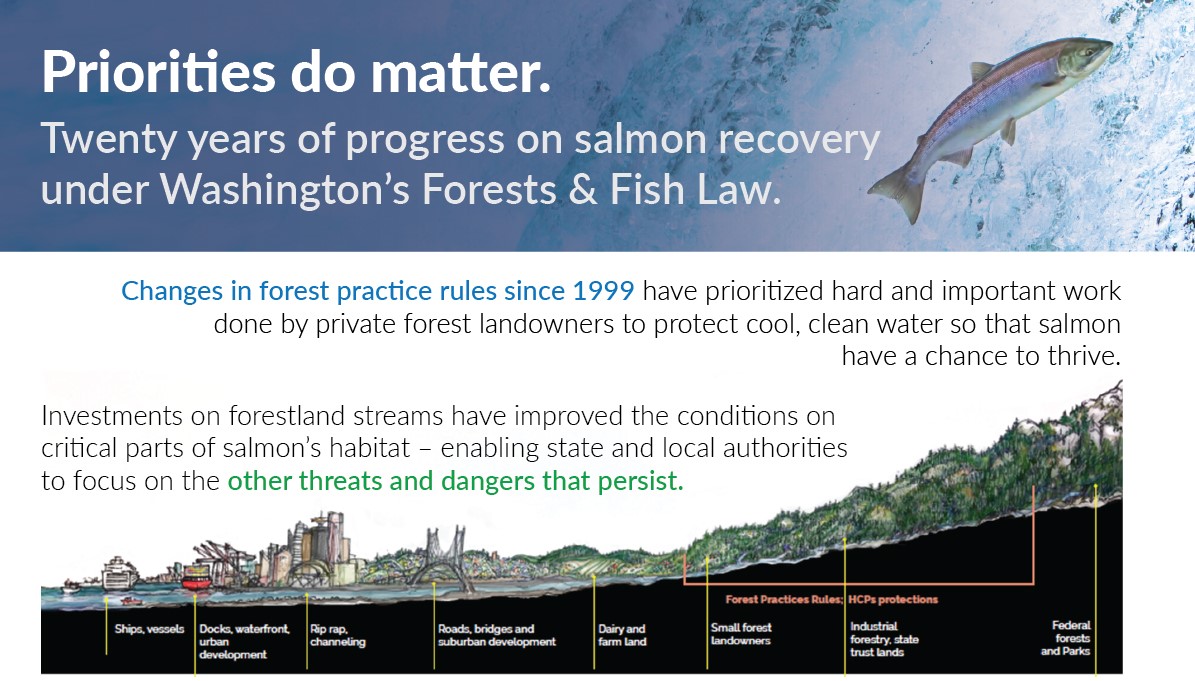 Priorities do matter.
Twenty years of progress on salmon recovery under Washington's Forests & Fish Law.

Changes in forest practice rules since 1999 have prioritized hard and important work done by private forest landowners to protect cool, clean water so that salmon have a chance to thrive.

Investments on forestland streams have improved the conditions on critical parts of salmon's habitat – enabling state and local authorities to focus on the other threats and dangers that persist.

Forest Practices Rules; HCPs protections

Ships, vessels
Docks, waterfront, urban development
Rip rap, channeling
Roads, bridges and suburban development
Dairy and farm land
Small forest landowners
Industrial forestry, state trust lands
Federal forests and Parks